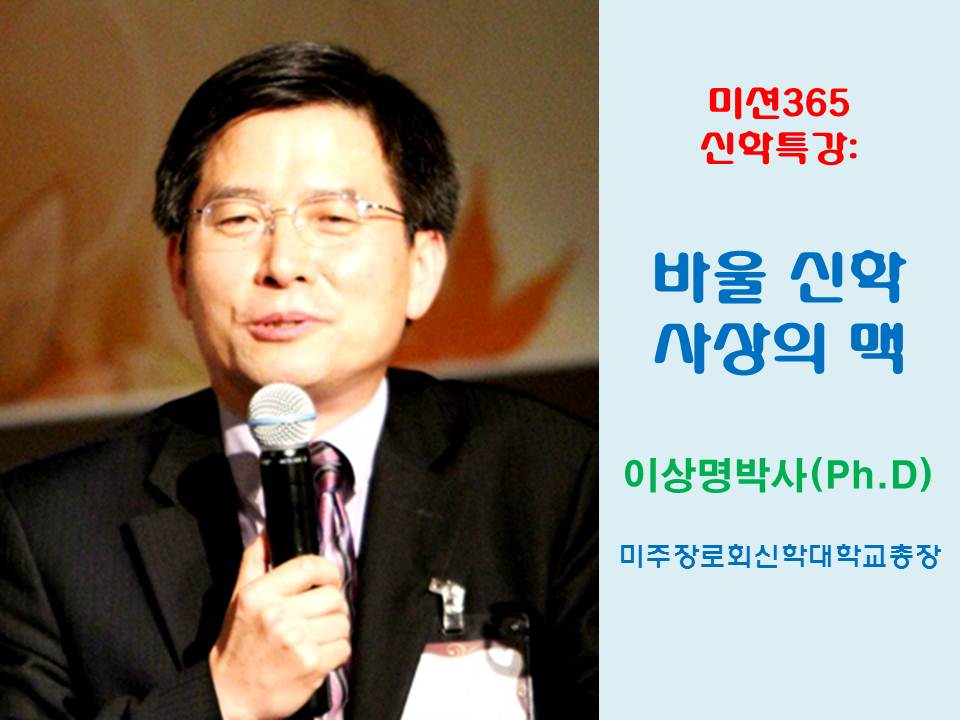 미션365
신학특강:

바울 신학
사상의 맥

이상명박사(Ph.D)

미주장로회신학대학교총장